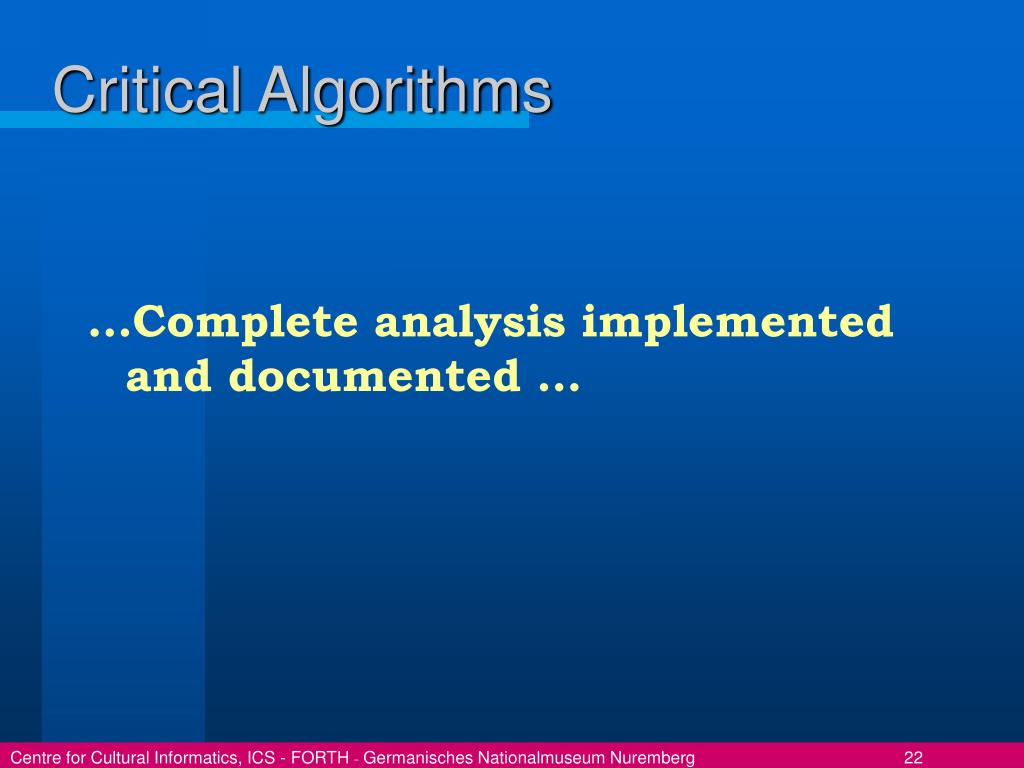 Critical Algorithms

…Complete analysis implemented and documented …

Centre for Cultural Informatics, ICS - FORTH - Germanisches Nationalmuseum Nuremberg

22